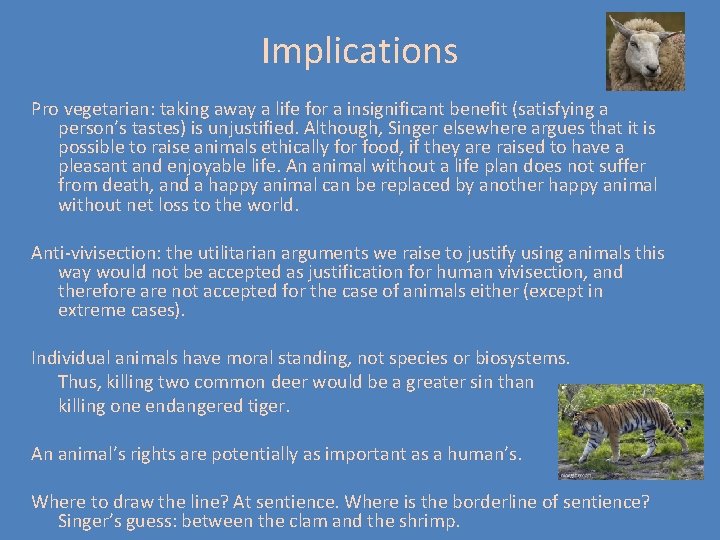 Implications

Pro vegetarian: taking away a life for a insignificant benefit (satisfying a person's tastes) is unjustified. Although, Singer elsewhere argues that it is possible to raise animals ethically for food, if they are raised to have a pleasant and enjoyable life. An animal without a life plan does not suffer from death, and a happy animal can be replaced by another happy animal without net loss to the world.

Anti-vivisection: the utilitarian arguments we raise to justify using animals this way would not be accepted as justification for human vivisection, and therefore are not accepted for the case of animals either (except in extreme cases).

Individual animals have moral standing, not species or biosystems. Thus, killing two common deer would be a greater sin than killing one endangered tiger.

An animal's rights are potentially as important as a human's.

Where to draw the line? At sentience. Where is the borderline of sentience? Singer's guess: between the clam and the shrimp.